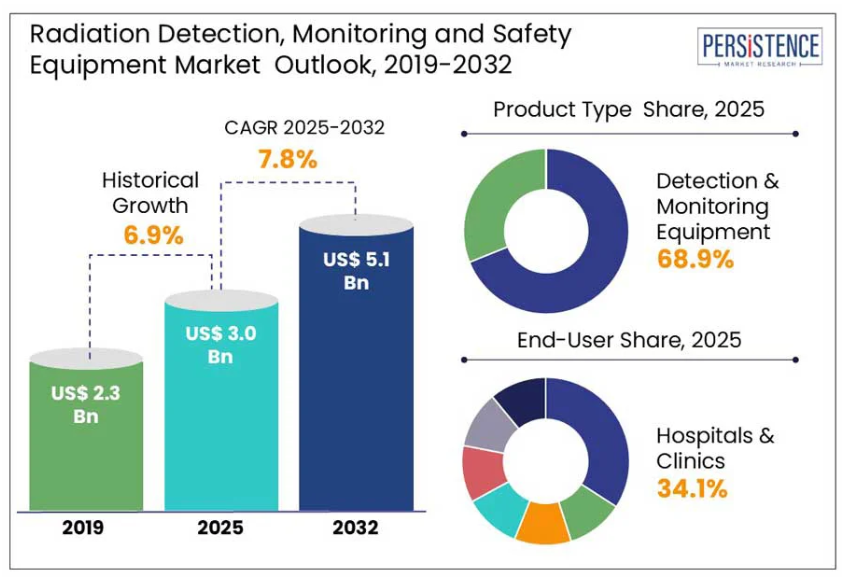 Radiation Detection, Monitoring and Safety Equipment Market Outlook, 2019-2032

PERSISTENCE
MARKET RESEARCH

CAGR 2025-2032
7.8%

Historical Growth
6.9%

US$ 2.3 Bn

US$ 3.0 Bn

US$ 5.1 Bn

2019

2025

2032

Product Type Share, 2025

Detection & Monitoring Equipment
68.9%

End-User Share, 2025

Hospitals & Clinics
34.1%